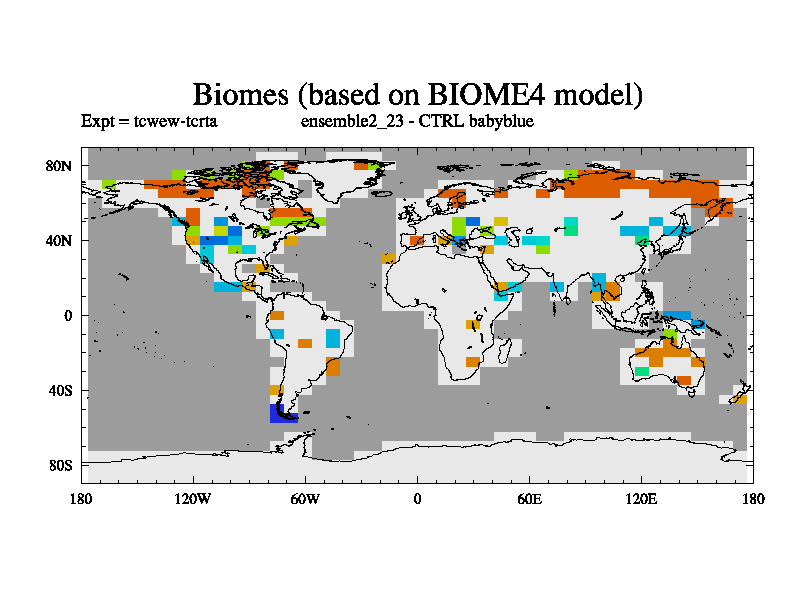 Biomes (based on BIOME4 model)

Expt = tcwew-tcrta

ensemble2_23 - CTRL babyblue

80N
40N
0
40S
80S

180
120W
60W
0
60E
120E
180